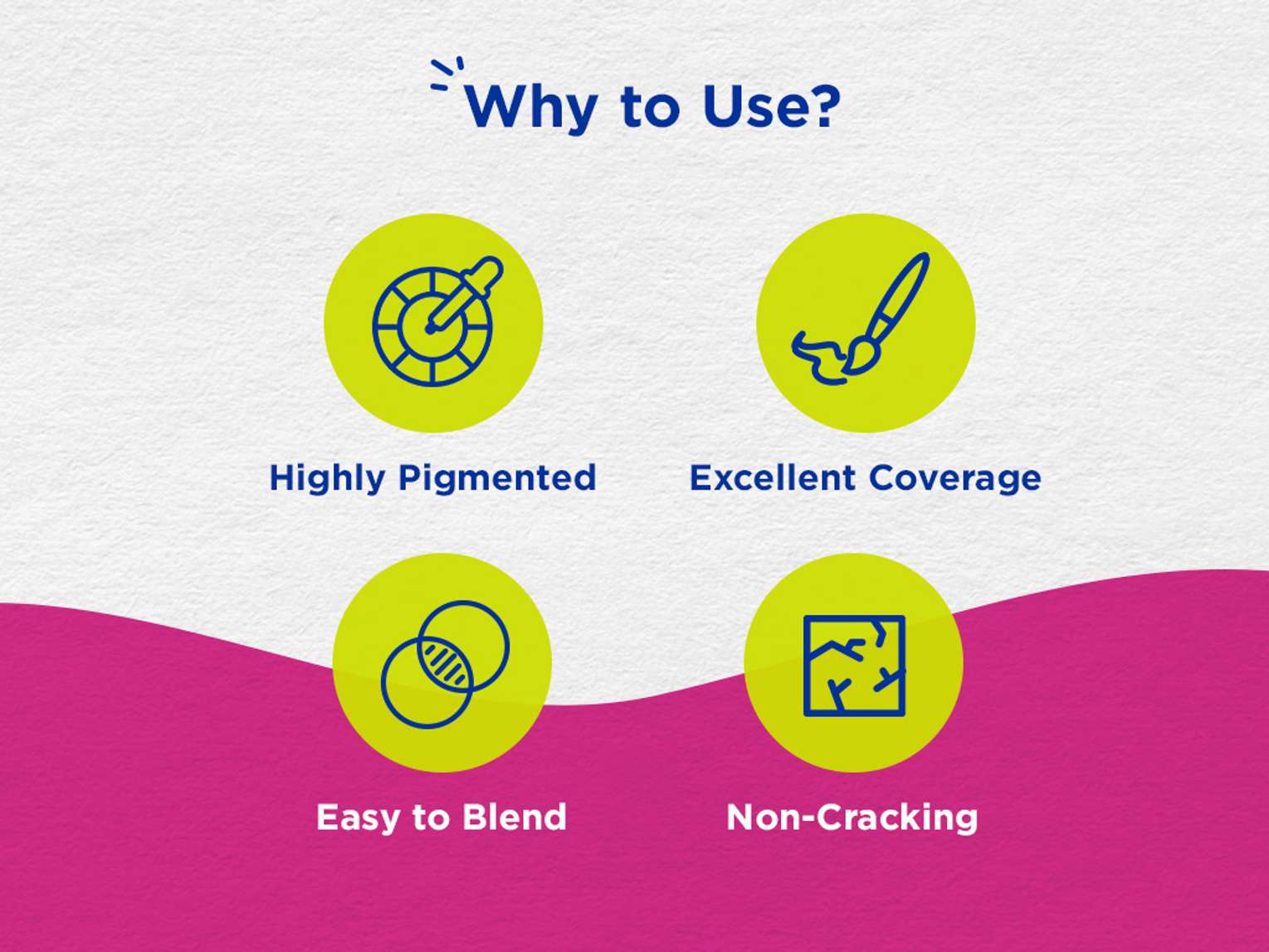 Why to Use?

Highly Pigmented

Excellent Coverage

Easy to Blend

Non-Cracking